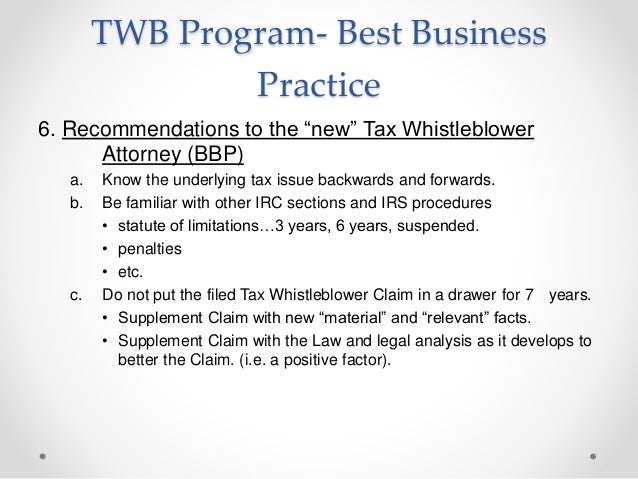 TWB Program- Best Business Practice

6. Recommendations to the “new” Tax Whistleblower Attorney (BBP)

a. Know the underlying tax issue backwards and forwards.

b. Be familiar with other IRC sections and IRS procedures

• statute of limitations…3 years, 6 years, suspended.

• penalties

• etc.

c. Do not put the filed Tax Whistleblower Claim in a drawer for 7 years.

• Supplement Claim with new “material” and “relevant” facts.

• Supplement Claim with the Law and legal analysis as it develops to better the Claim. (i.e. a positive factor).